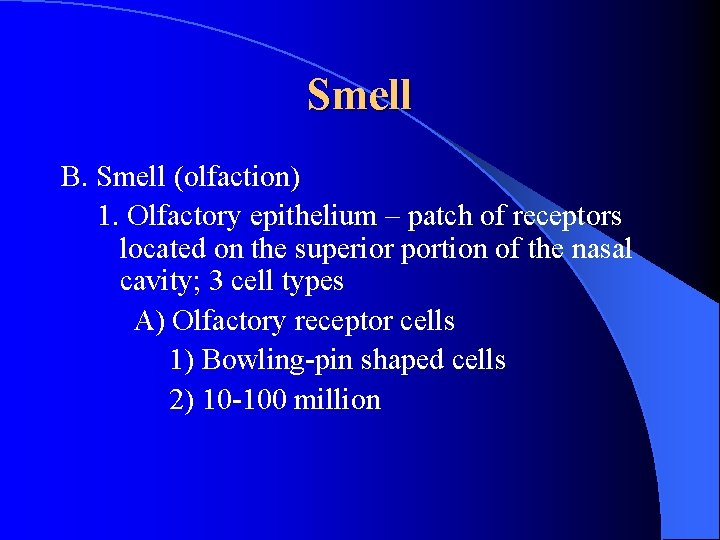 Smell

B. Smell (olfaction)

1. Olfactory epithelium – patch of receptors located on the superior portion of the nasal cavity; 3 cell types

A) Olfactory receptor cells

1) Bowling-pin shaped cells

2) 10-100 million